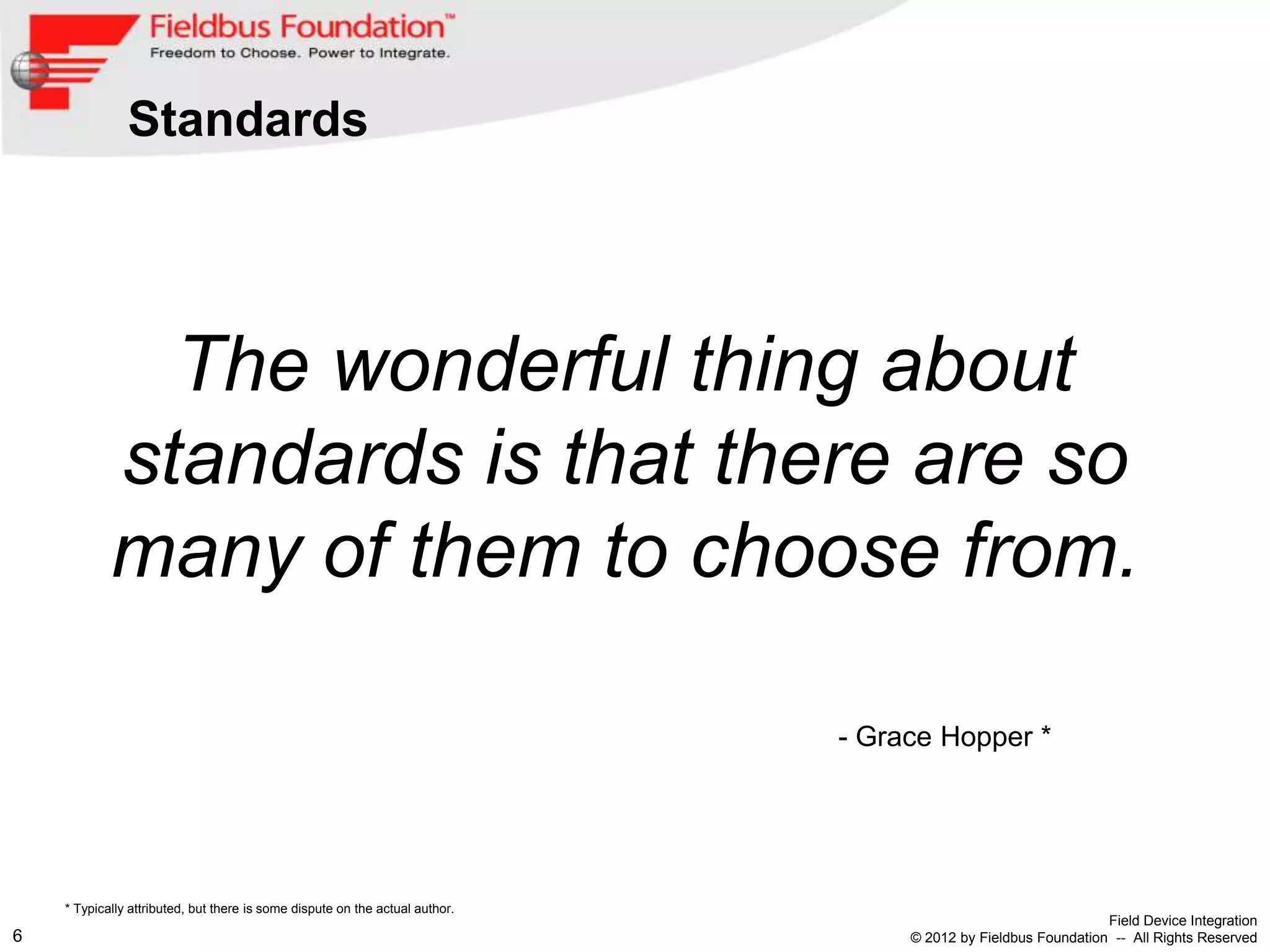 Fieldbus Foundation™
Freedom to Choose. Power to Integrate.

Standards

The wonderful thing about standards is that there are so many of them to choose from.

- Grace Hopper *

* Typically attributed, but there is some dispute on the actual author.

6

Field Device Integration
© 2012 by Fieldbus Foundation -- All Rights Reserved